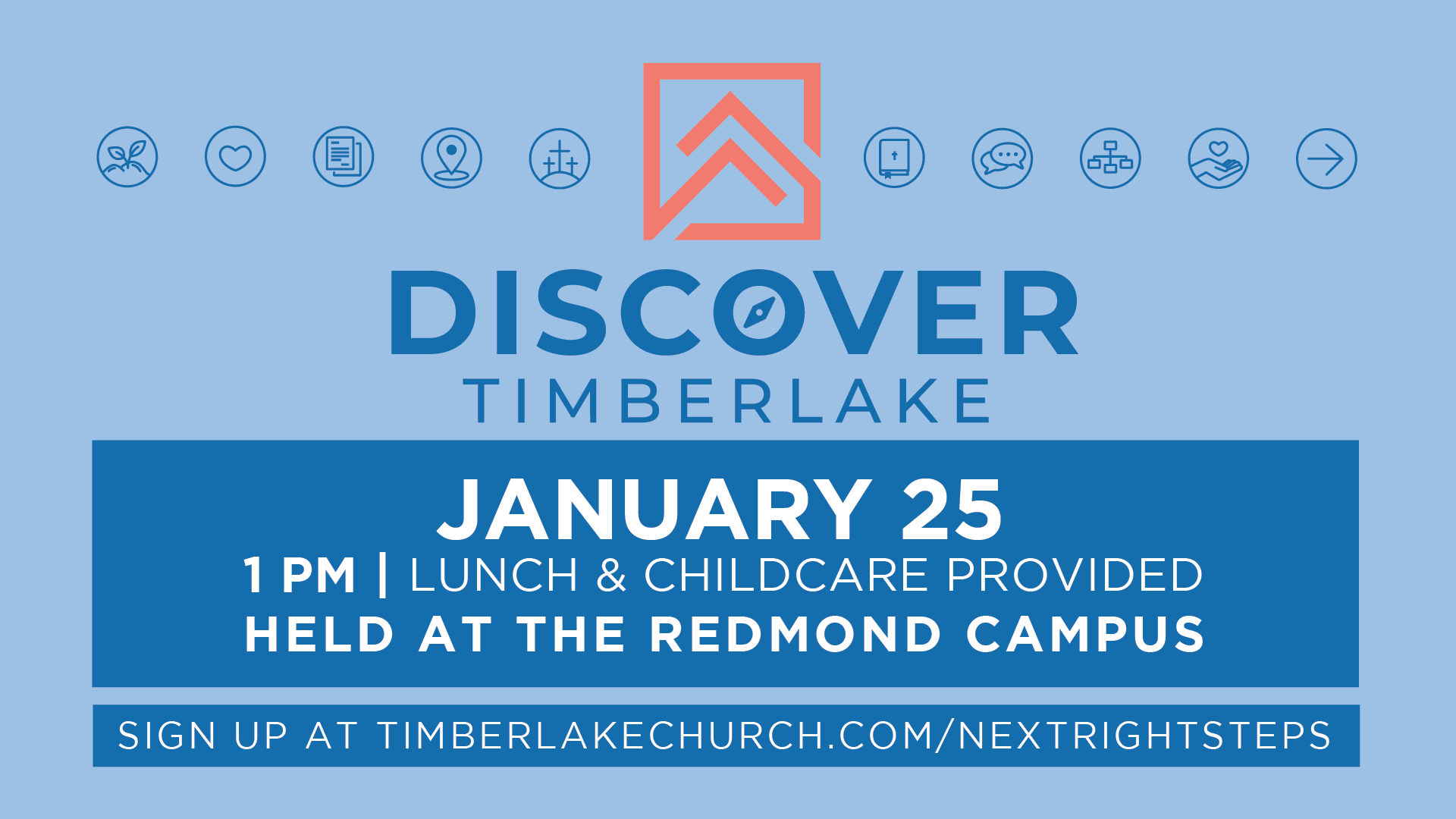 DISCOVER
TIMBERLAKE

JANUARY 25
1 PM | LUNCH & CHILDCARE PROVIDED
HELD AT THE REDMOND CAMPUS

SIGN UP AT TIMBERLAKECHURCH.COM/NEXTRIGHTSTEPS